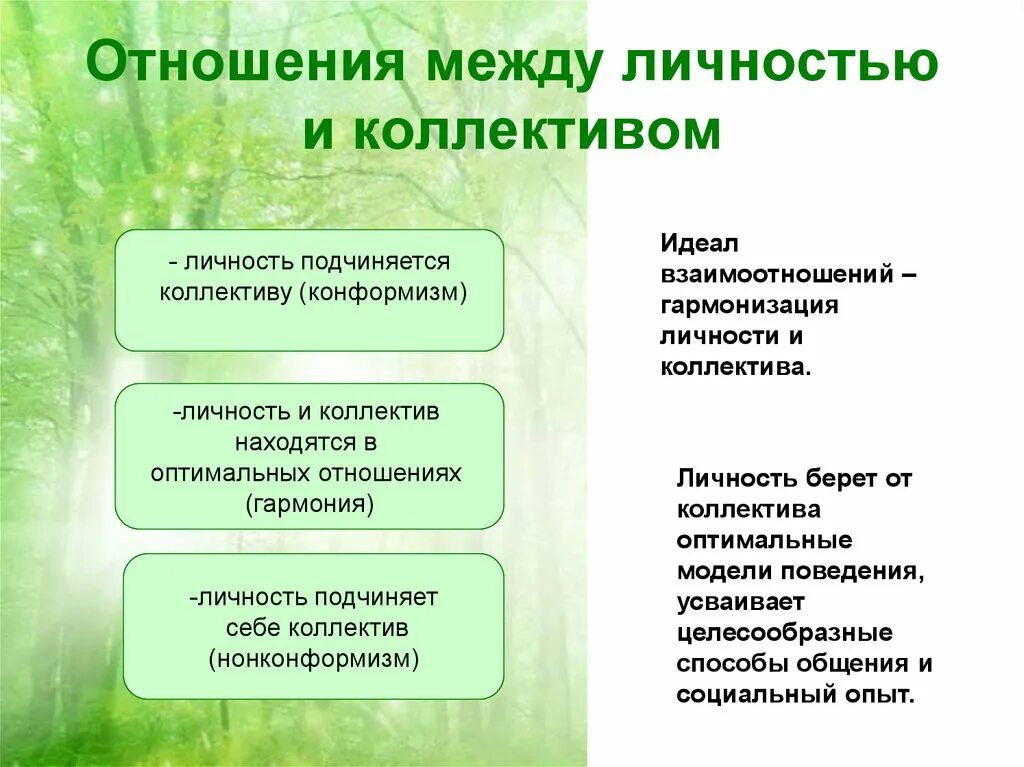 Отношения между личностью и коллективом

- личность подчиняется коллективу (конформизм)

-личность и коллектив находятся в оптимальных отношениях (гармония)

-личность подчиняет себе коллектив (нонконформизм)

Идеал взаимоотношений – гармонизация личности и коллектива.

Личность берет от коллектива оптимальные модели поведения, усваивает целесообразные способы общения и социальный опыт.